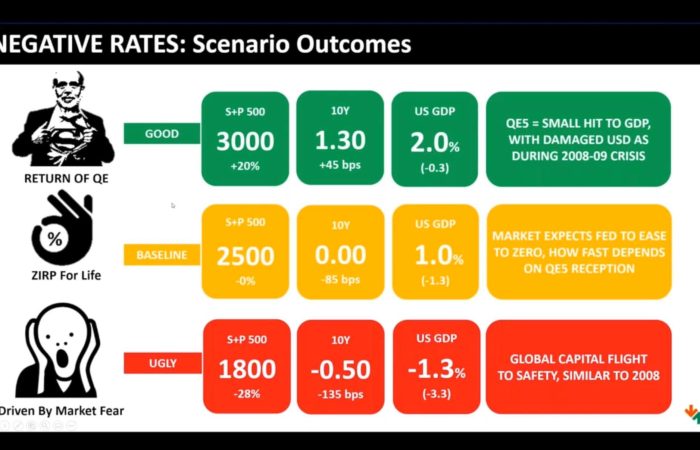 NEGATIVE RATES: Scenario Outcomes

RETURN OF QE

GOOD

S+P 500
3000
+20%

10Y
1.30
+45 bps

US GDP
2.0%
(-0.3)

QE5 = SMALL HIT TO GDP, WITH DAMAGED USD AS DURING 2008-09 CRISIS

%

ZIRP For Life

BASELINE

S+P 500
2500
-0%

10Y
0.00
-85 bps

US GDP
1.0%
(-1.3)

MARKET EXPECTS FED TO EASE TO ZERO, HOW FAST DEPENDS ON QE5 RECEPTION

Driven By Market Fear

UGLY

S+P 500
1800
-28%

10Y
-0.50
-135 bps

US GDP
-1.3%
(-3.3)

GLOBAL CAPITAL FLIGHT TO SAFETY, SIMILAR TO 2008